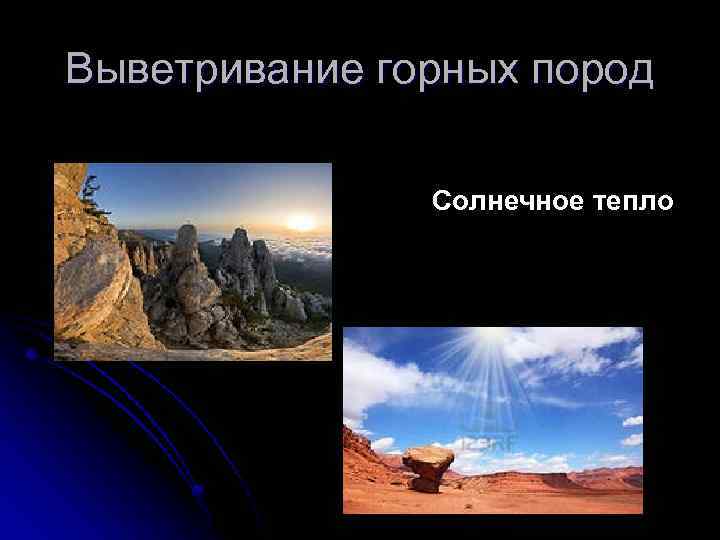 Выветривание горных пород

Солнечное тепло

123RF